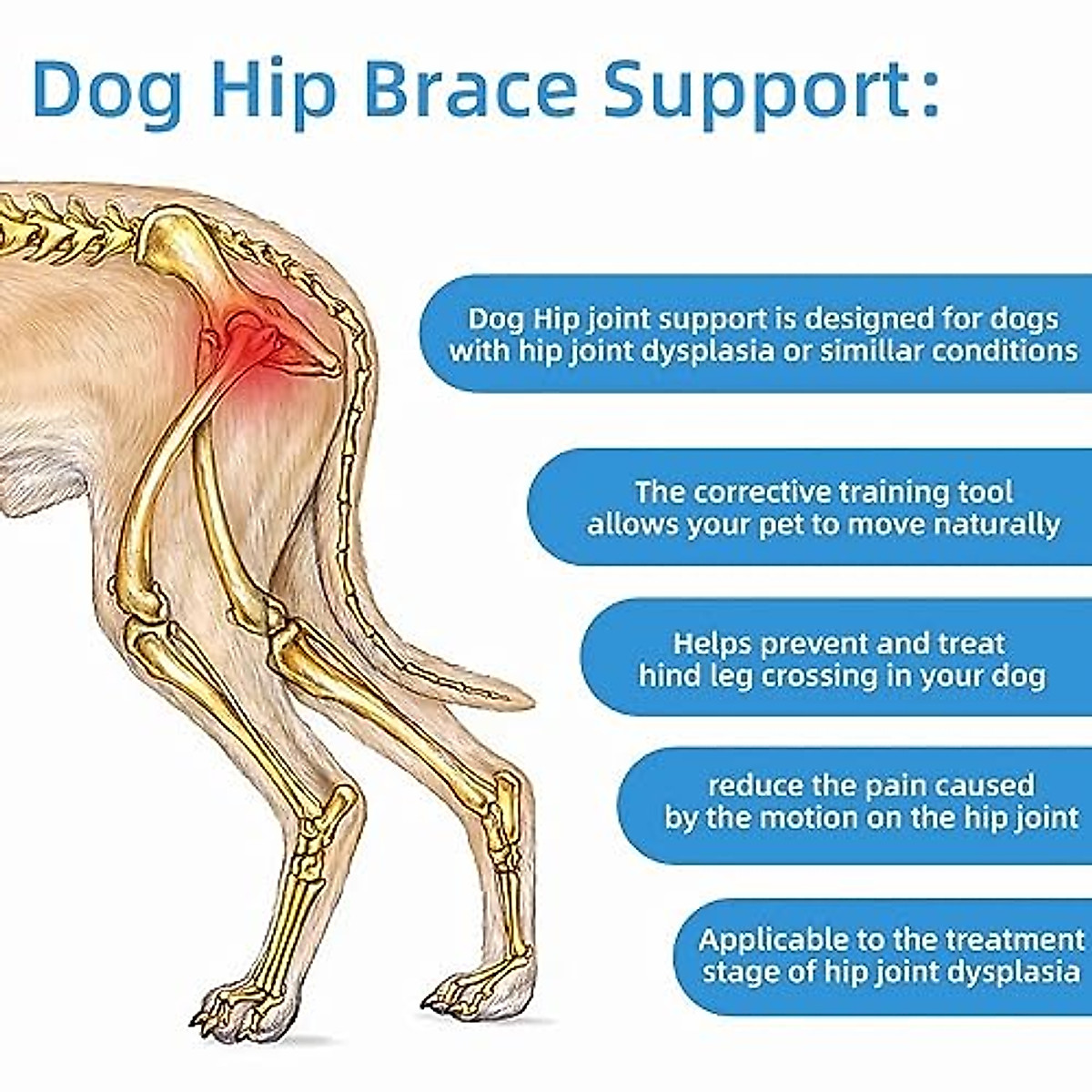 Dog Hip Brace Support:

Dog Hip joint support is designed for dogs with hip joint dysplasia or simillar conditions

The corrective training tool allows your pet to move naturally

Helps prevent and treat hind leg crossing in your dog

reduce the pain caused by the motion on the hip joint

Applicable to the treatment stage of hip joint dysplasia